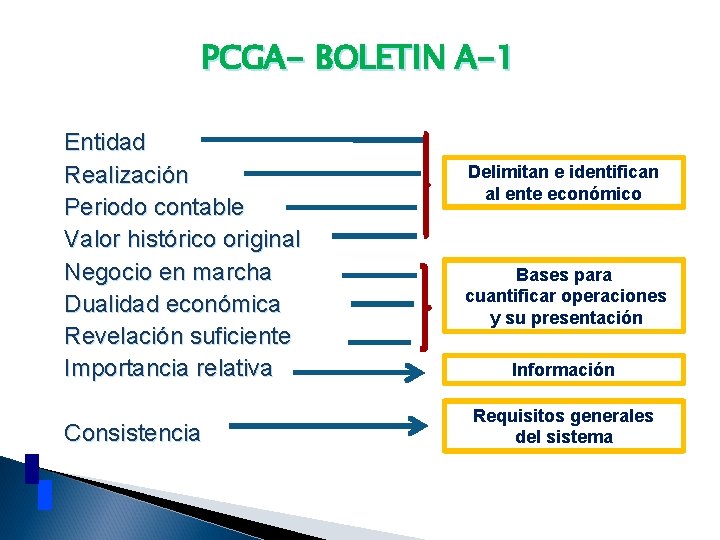 PCGA- BOLETIN A-1

Entidad
Realización
Periodo contable
Valor histórico original
Negocio en marcha
Dualidad económica
Revelación suficiente
Importancia relativa

Consistencia

Delimitan e identifican al ente económico

Bases para cuantificar operaciones y su presentación

Información

Requisitos generales del sistema